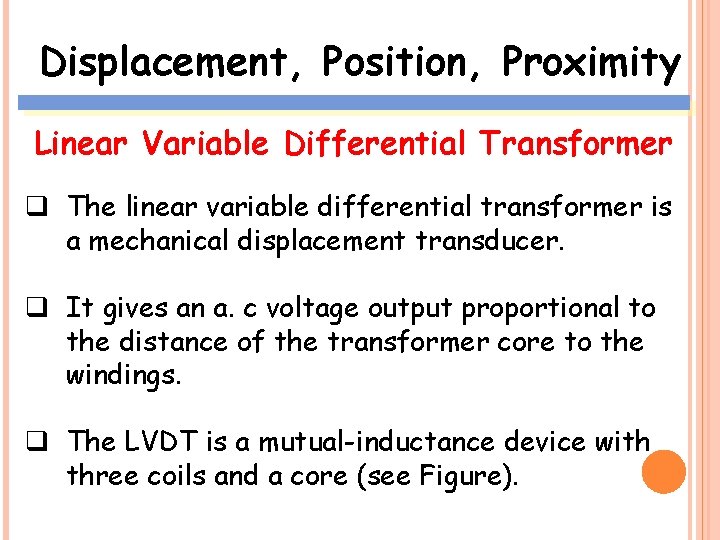 Displacement, Position, Proximity

Linear Variable Differential Transformer

❑ The linear variable differential transformer is a mechanical displacement transducer.

❑ It gives an a. c voltage output proportional to the distance of the transformer core to the windings.

❑ The LVDT is a mutual-inductance device with three coils and a core (see Figure).